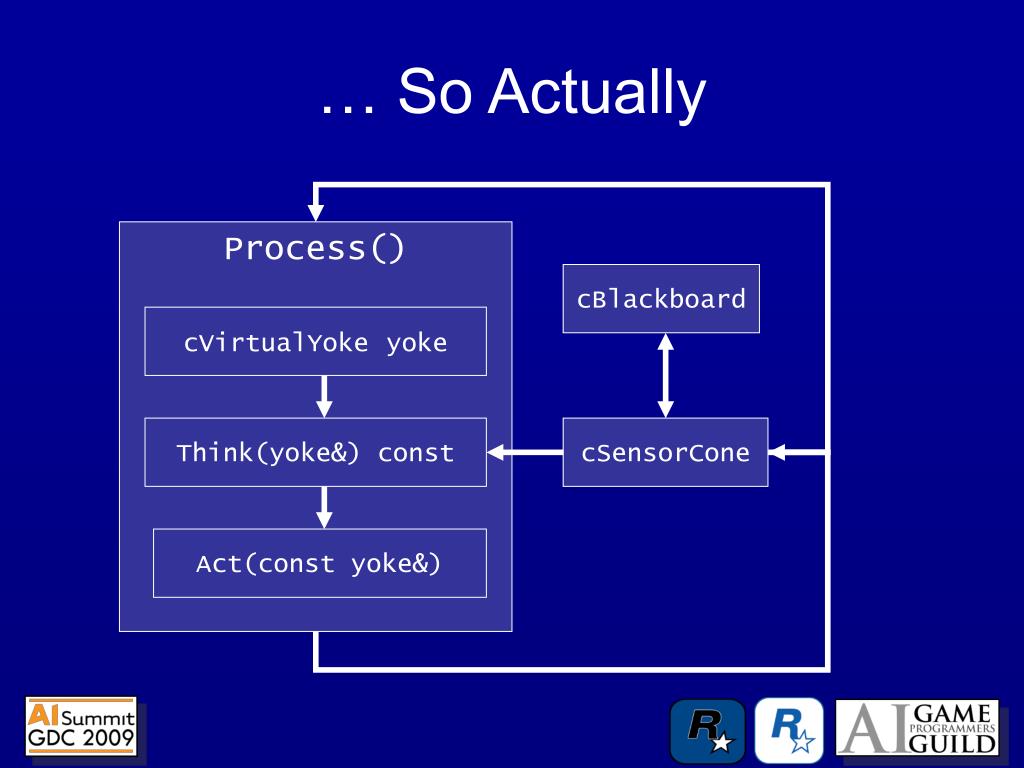 … So Actually

Process()

cVirtualYoke yoke

Think(yoke&) const

Act(const yoke&)

cBlackboard

cSensorCone

AI Summit GDC 2009

R

R

AI GAME PROGRAMMERS GUILD